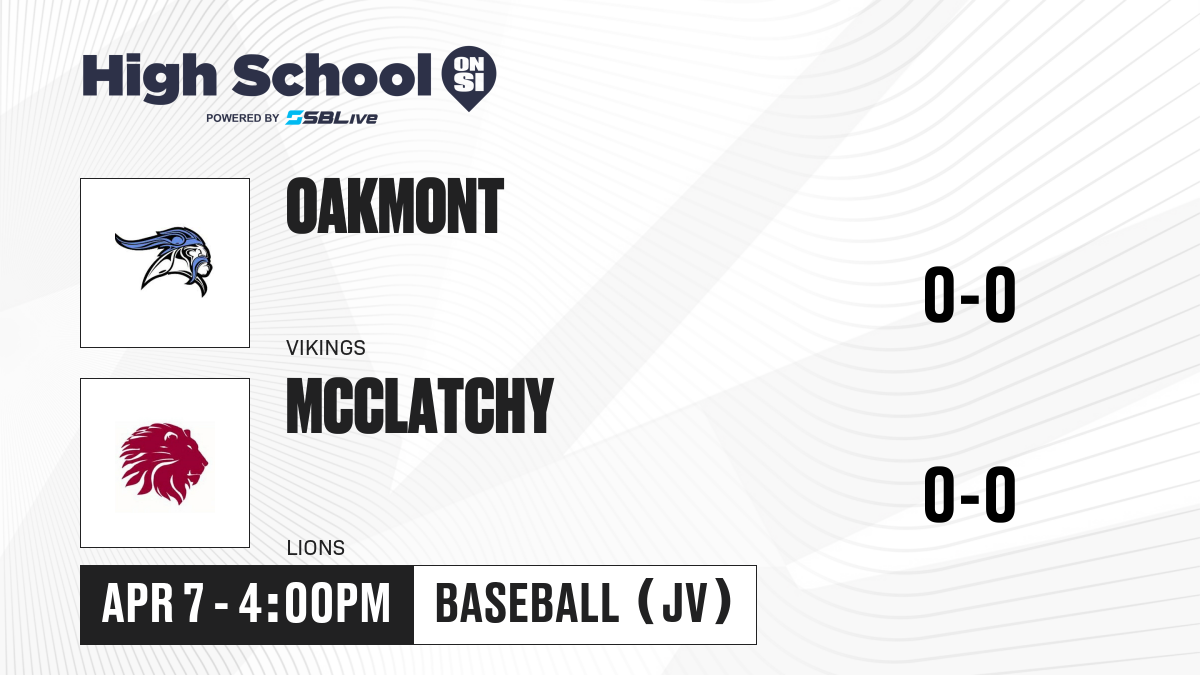 High School ON SI
POWERED BY SBLive

OAKMONT
VIKINGS
0-0

MCCLATCHY
LIONS
0-0

APR 7 - 4:00PM
BASEBALL (JV)